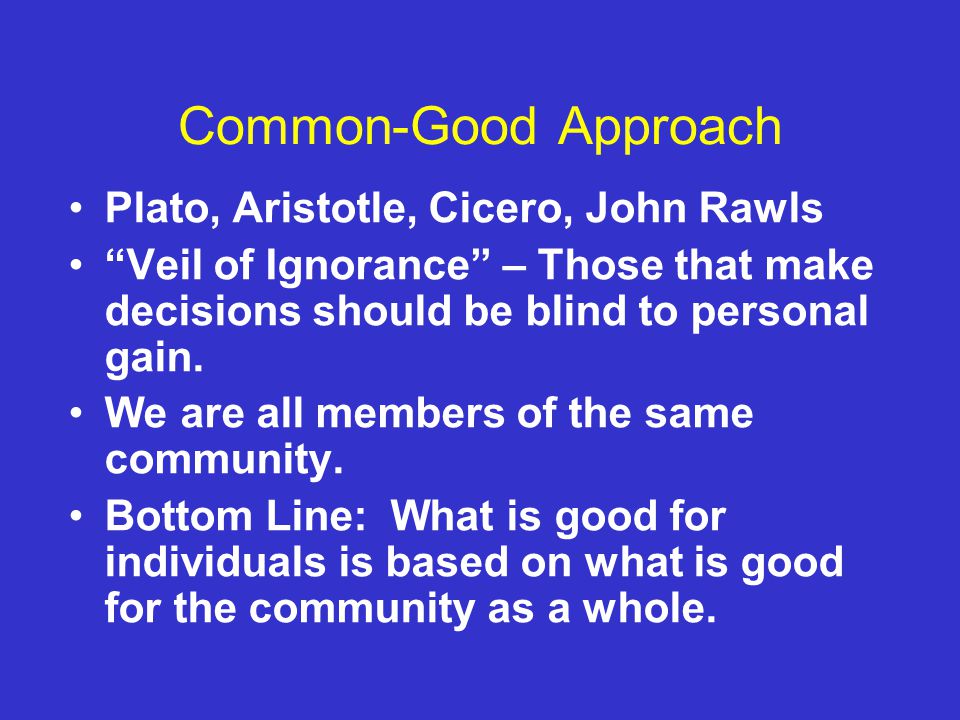 Common-Good Approach

• Plato, Aristotle, Cicero, John Rawls
• “Veil of Ignorance” – Those that make decisions should be blind to personal gain.
• We are all members of the same community.
• Bottom Line: What is good for individuals is based on what is good for the community as a whole.